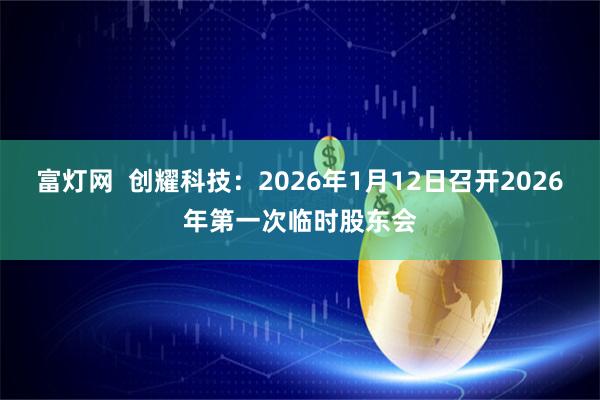 富灯网  创耀科技：2026年1月12日召开2026年第一次临时股东会

$